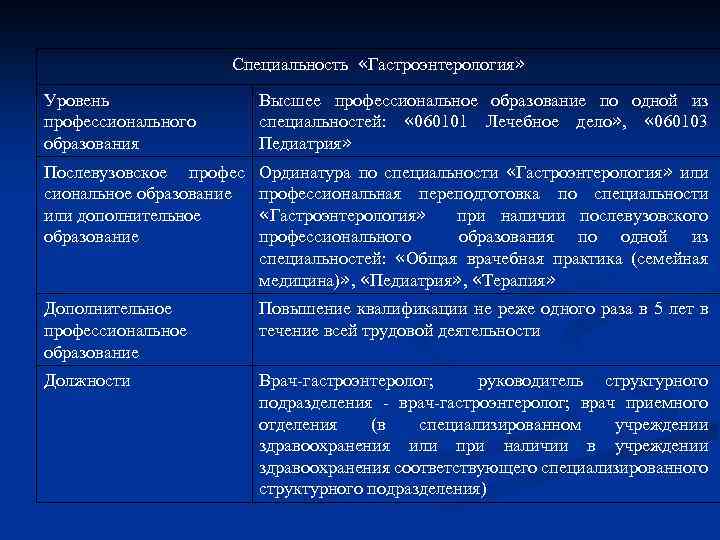 | Специальность «Гастроэнтерология» | |
|---|---|
| Уровень профессионального образования | Высшее профессиональное образование по одной из специальностей: «060101 Лечебное дело», «060103 Педиатрия» |
| Послевузовское профессиональное образование или дополнительное образование | Ординатура по специальности «Гастроэнтерология» или профессиональная переподготовка по специальности «Гастроэнтерология» при наличии послевузовского профессионального образования по одной из специальностей: «Общая врачебная практика (семейная медицина)», «Педиатрия», «Терапия» |
| Дополнительное профессиональное образование | Повышение квалификации не реже одного раза в 5 лет в течение всей трудовой деятельности |
| Должности | Врач-гастроэнтеролог; руководитель структурного подразделения - врач-гастроэнтеролог; врач приемного отделения (в специализированном учреждении здравоохранения или при наличии в учреждении здравоохранения соответствующего специализированного структурного подразделения) |